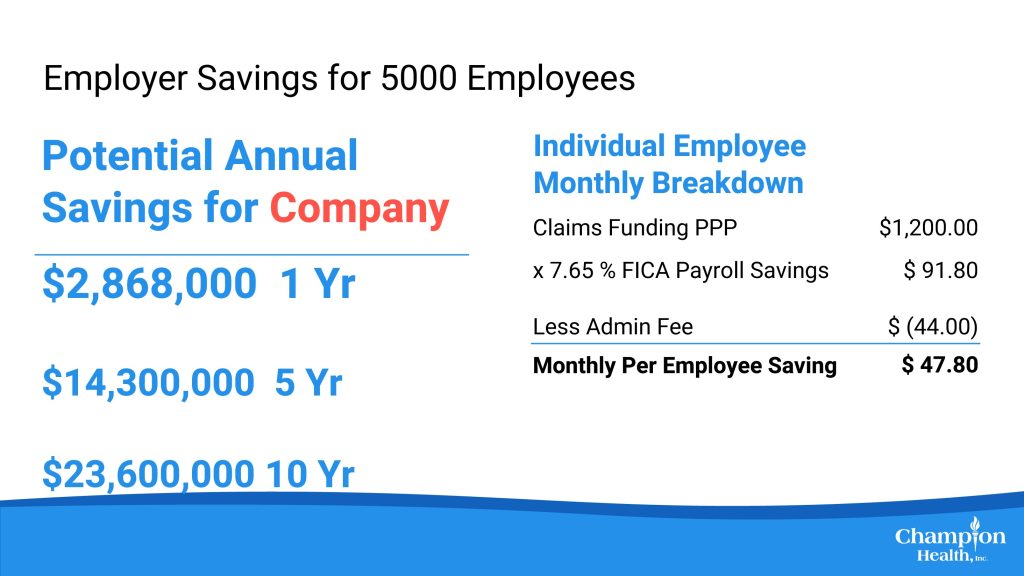 Employer Savings for 5000 Employees

Potential Annual Savings for Company

$2,868,000 1 Yr

$14,300,000 5 Yr

$23,600,000 10 Yr

Individual Employee Monthly Breakdown

| | |
|---|---|
| Claims Funding PPP | $1,200.00 |
| x 7.65 % FICA Payroll Savings | $ 91.80 |
| Less Admin Fee | $ (44.00) |
| **Monthly Per Employee Saving** | **$ 47.80** |

Champion Health, Inc.